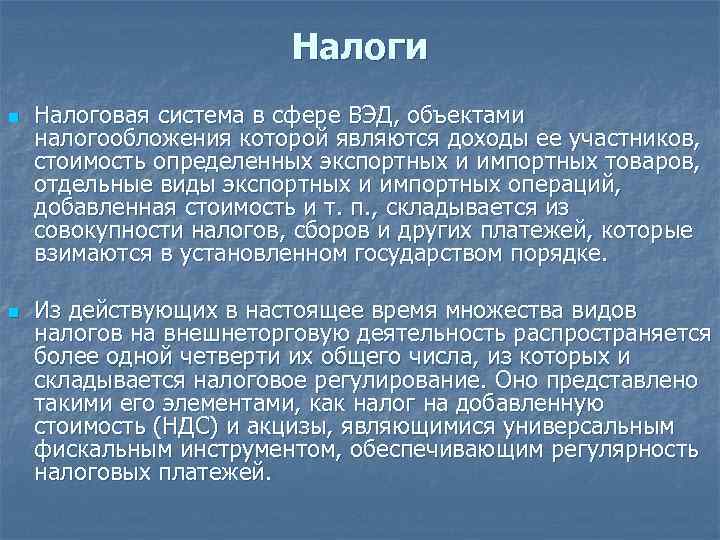 Налоги

Налоговая система в сфере ВЭД, объектами налогообложения которой являются доходы ее участников, стоимость определенных экспортных и импортных товаров, отдельные виды экспортных и импортных операций, добавленная стоимость и т. п., складывается из совокупности налогов, сборов и других платежей, которые взимаются в установленном государством порядке.

Из действующих в настоящее время множества видов налогов на внешнеторговую деятельность распространяется более одной четверти их общего числа, из которых и складывается налоговое регулирование. Оно представлено такими его элементами, как налог на добавленную стоимость (НДС) и акцизы, являющимися универсальным фискальным инструментом, обеспечивающим регулярность налоговых платежей.